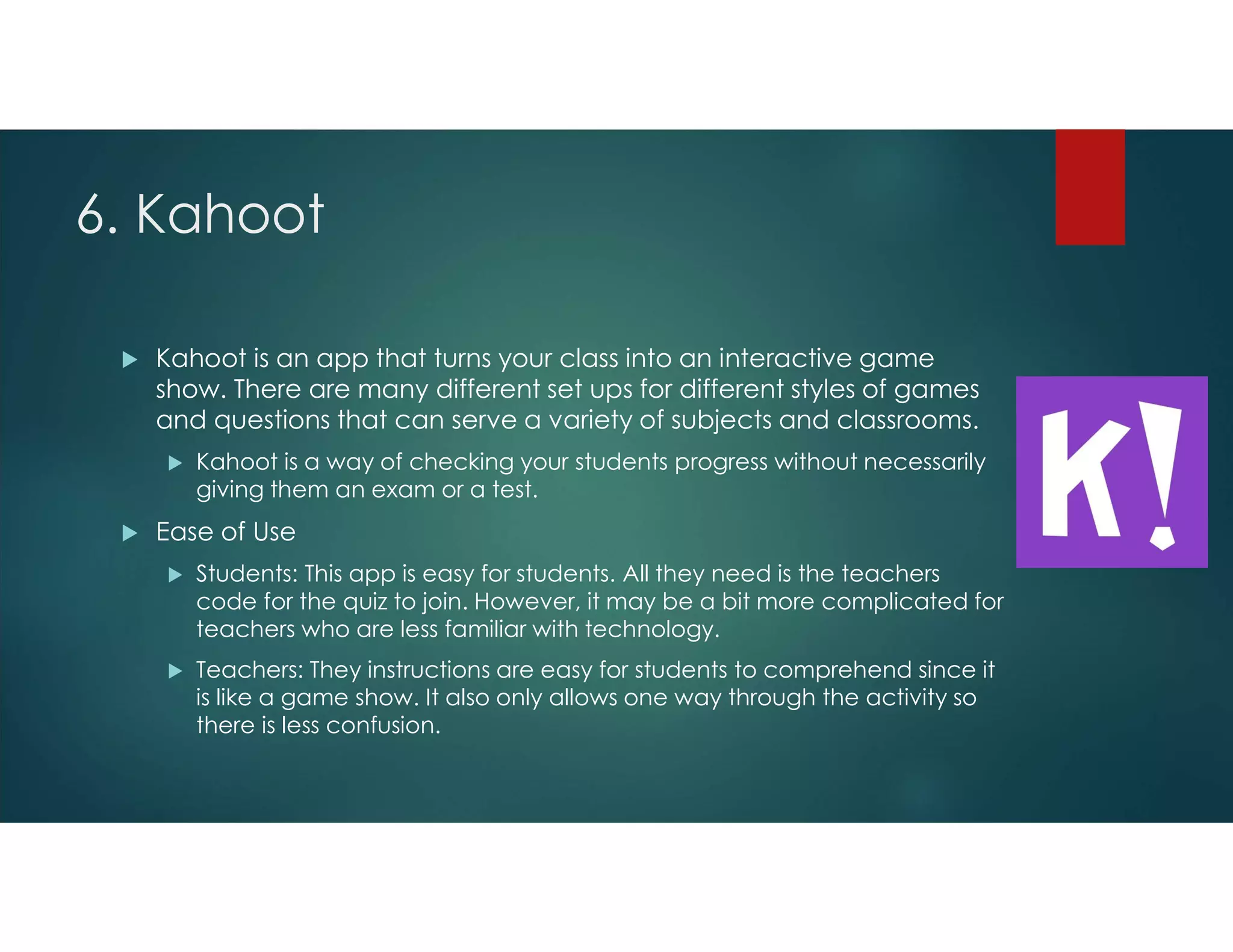 6. Kahoot

Kahoot is an app that turns your class into an interactive game show. There are many different set ups for different styles of games and questions that can serve a variety of subjects and classrooms.

Kahoot is a way of checking your students progress without necessarily giving them an exam or a test.

Ease of Use

Students: This app is easy for students. All they need is the teachers code for the quiz to join. However, it may be a bit more complicated for teachers who are less familiar with technology.

Teachers: They instructions are easy for students to comprehend since it is like a game show. It also only allows one way through the activity so there is less confusion.

K!